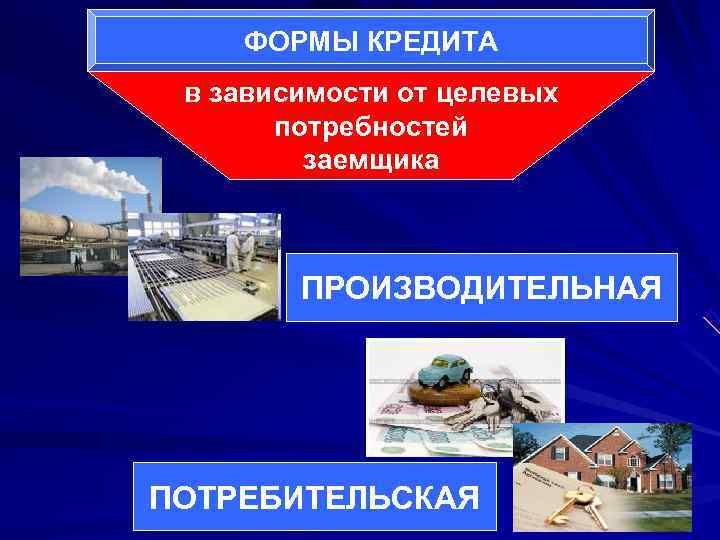 ФОРМЫ КРЕДИТА

в зависимости от целевых потребностей заемщика

ПРОИЗВОДИТЕЛЬНАЯ

ПОТРЕБИТЕЛЬСКАЯ